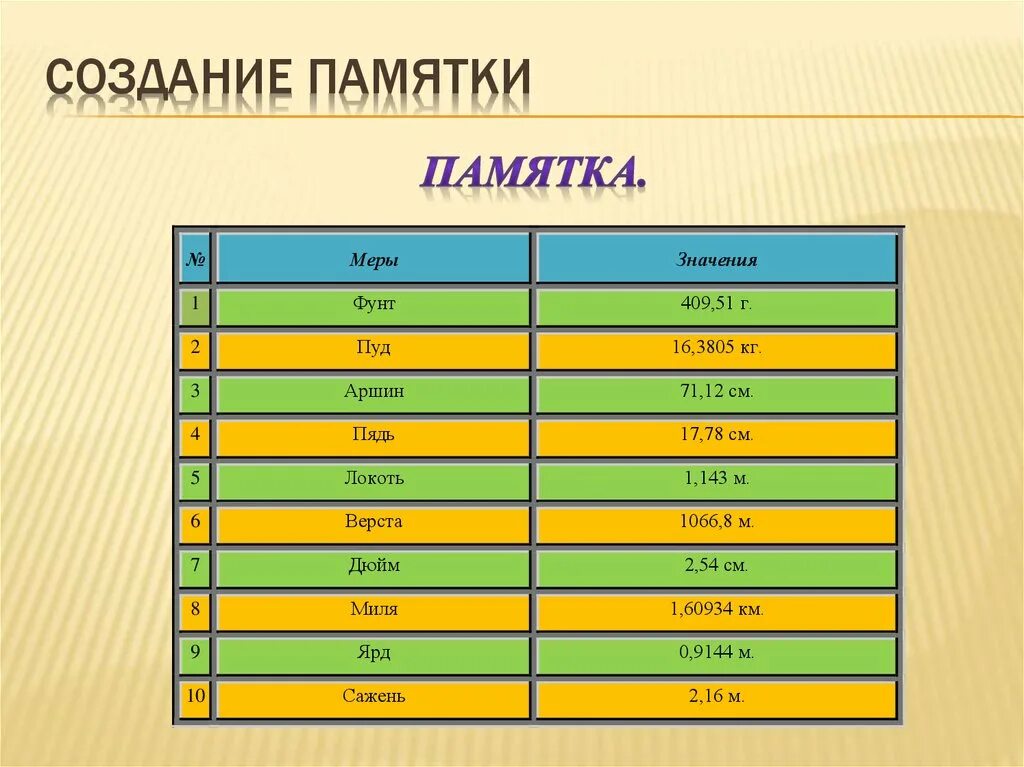 СОЗДАНИЕ ПАМЯТКИ

ПАМЯТКА.

| № | Меры | Значения |
|---|---|---|
| 1 | Фунт | 409,51 г. |
| 2 | Пуд | 16,3805 кг. |
| 3 | Аршин | 71,12 см. |
| 4 | Пядь | 17,78 см. |
| 5 | Локоть | 1,143 м. |
| 6 | Верста | 1066,8 м. |
| 7 | Дюйм | 2,54 см. |
| 8 | Миля | 1,60934 км. |
| 9 | Ярд | 0,9144 м. |
| 10 | Сажень | 2,16 м. |